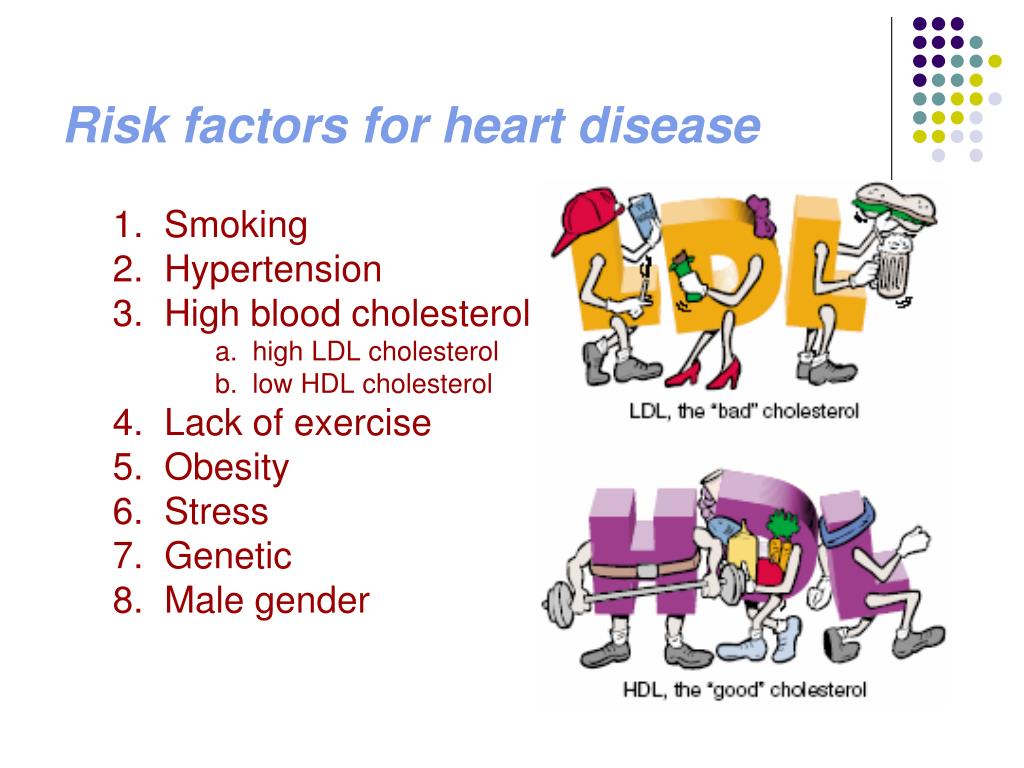 Risk factors for heart disease

1. Smoking
2. Hypertension
3. High blood cholesterol
a. high LDL cholesterol
b. low HDL cholesterol
4. Lack of exercise
5. Obesity
6. Stress
7. Genetic
8. Male gender

LDL

LDL, the "bad" cholesterol

HDL

HDL, the "good" cholesterol